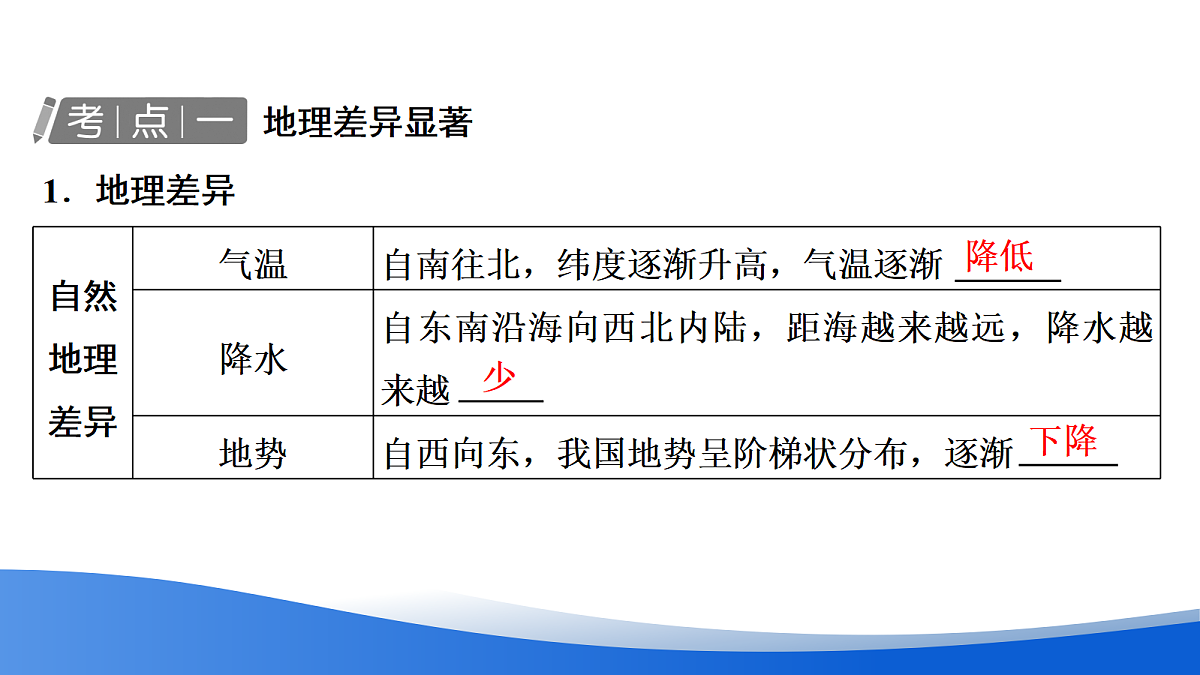 考｜点｜一 地理差异显著

1．地理差异

| 自然地理差异 | 气温 | 自南往北，纬度逐渐升高，气温逐渐 降低 |
|---|---|---|
| | 降水 | 自东南沿海向西北内陆，距海越来越远，降水越来越 少 |
| | 地势 | 自西向东，我国地势呈阶梯状分布，逐渐 下降 |